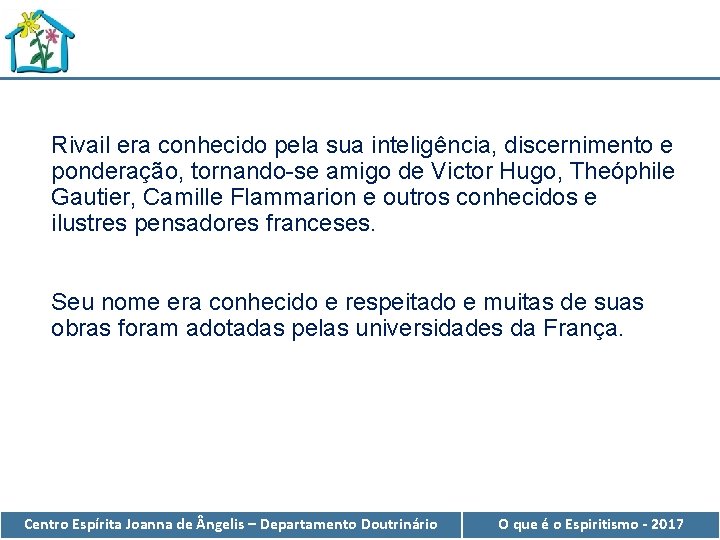 Rivail era conhecido pela sua inteligência, discernimento e ponderação, tornando-se amigo de Victor Hugo, Theóphile Gautier, Camille Flammarion e outros conhecidos e ilustres pensadores franceses.

Seu nome era conhecido e respeitado e muitas de suas obras foram adotadas pelas universidades da França.

Centro Espírita Joanna de Ângelis – Departamento Doutrinário

O que é o Espiritismo - 2017